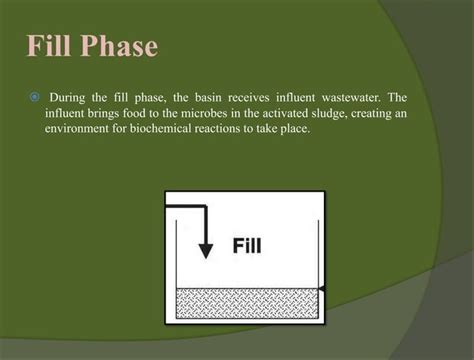 Fill Phase

During the fill phase, the basin receives influent wastewater. The influent brings food to the microbes in the activated sludge, creating an environment for biochemical reactions to take place.

Fill